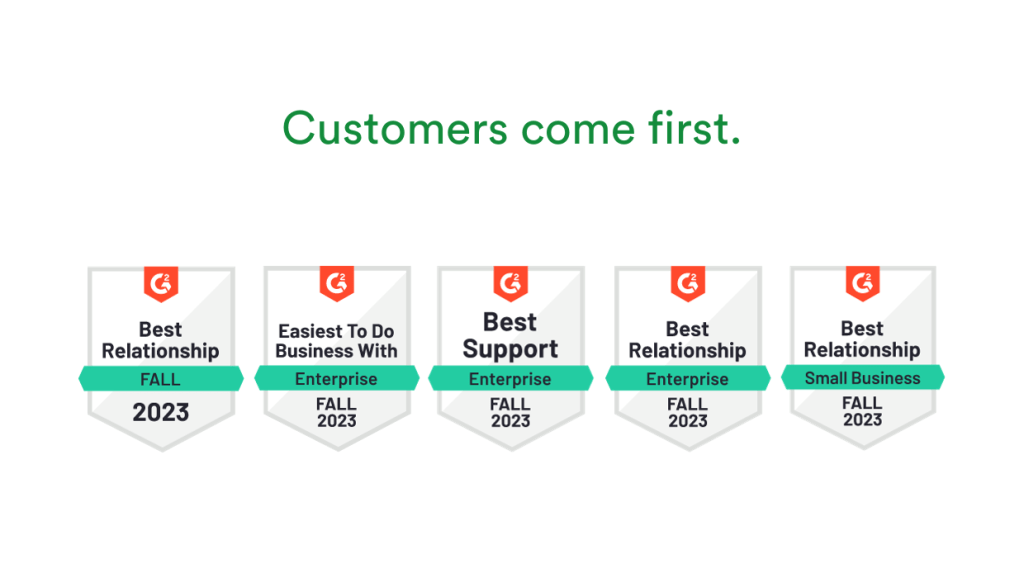 Customers come first.

G2
Best Relationship
FALL
2023

G2
Easiest To Do Business With
Enterprise
FALL
2023

G2
Best Support
Enterprise
FALL
2023

G2
Best Relationship
Enterprise
FALL
2023

G2
Best Relationship
Small Business
FALL
2023